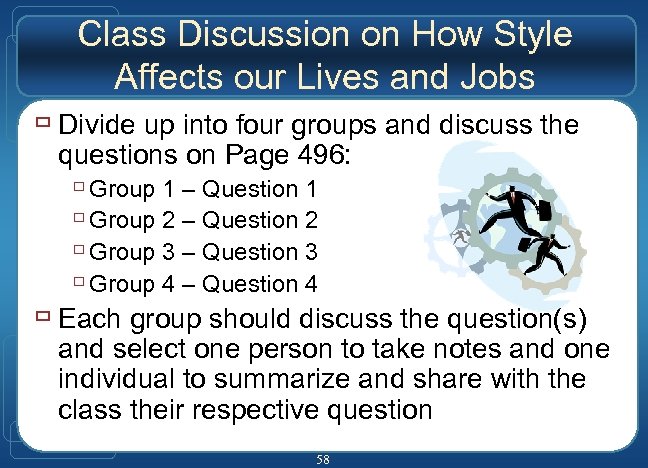 Class Discussion on How Style Affects our Lives and Jobs

Divide up into four groups and discuss the questions on Page 496:

Group 1 – Question 1

Group 2 – Question 2

Group 3 – Question 3

Group 4 – Question 4

Each group should discuss the question(s) and select one person to take notes and one individual to summarize and share with the class their respective question

58